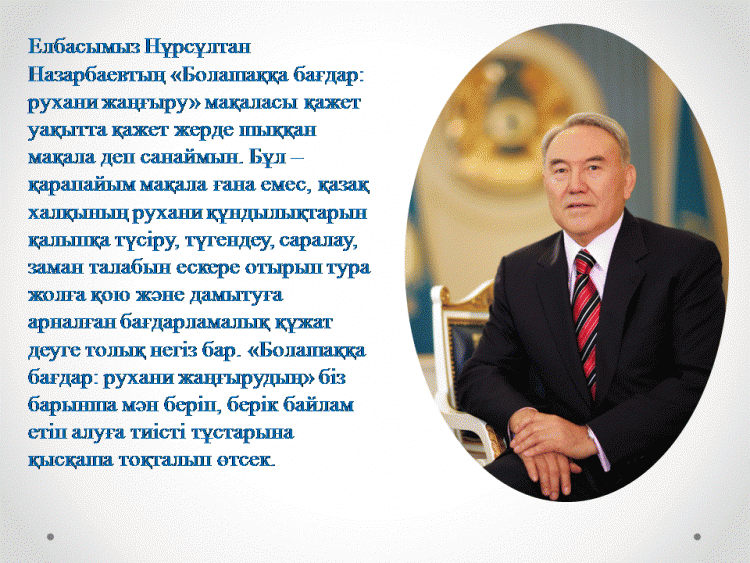 Елбасымыз Нұрсұлтан Назарбаевтың «Болашаққа бағдар: рухани жаңғыру» мақаласы қажет уақытта қажет жерде шыққан мақала деп санаймын. Бұл – қарапайым мақала ғана емес, қазақ халқының рухани құндылықтарын қалыпқа түсіру, түгендеу, саралау, заман талабын ескере отырып тура жолға қою және дамытуға арналған бағдарламалық құжат деуге толық негіз бар. «Болашаққа бағдар: рухани жаңғырудың» біз барынша мән беріп, берік байлам етіп алуға тиісті тұстарына қысқаша тоқталып өтсек.